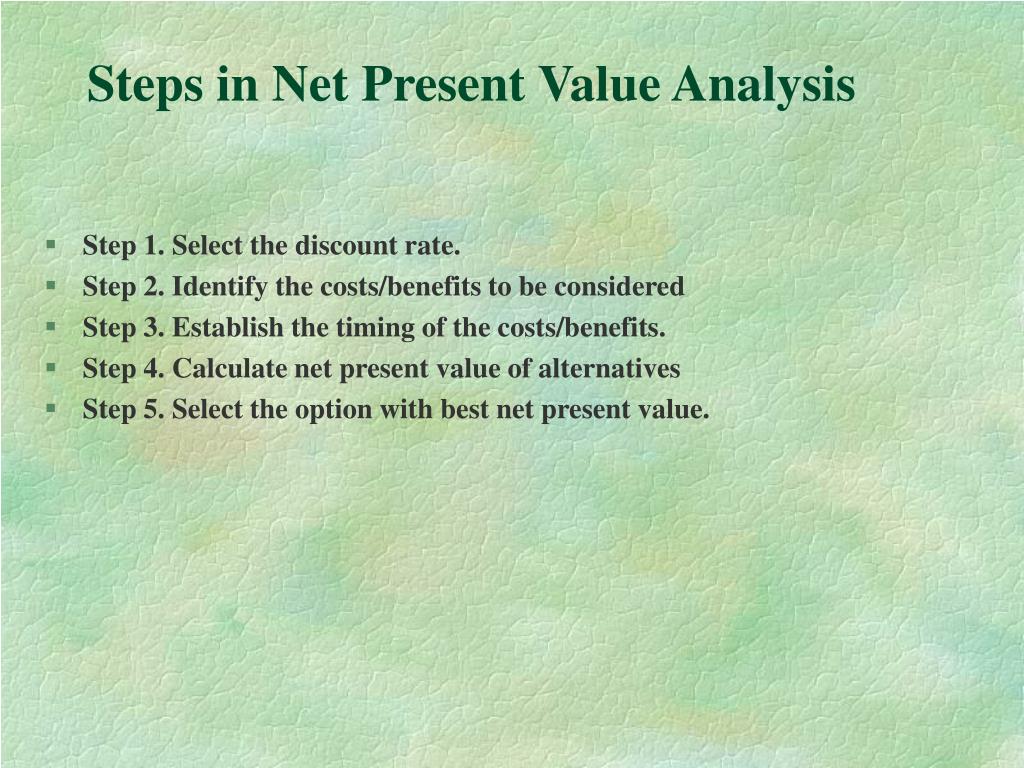 Steps in Net Present Value Analysis

- Step 1. Select the discount rate.
- Step 2. Identify the costs/benefits to be considered
- Step 3. Establish the timing of the costs/benefits.
- Step 4. Calculate net present value of alternatives
- Step 5. Select the option with best net present value.